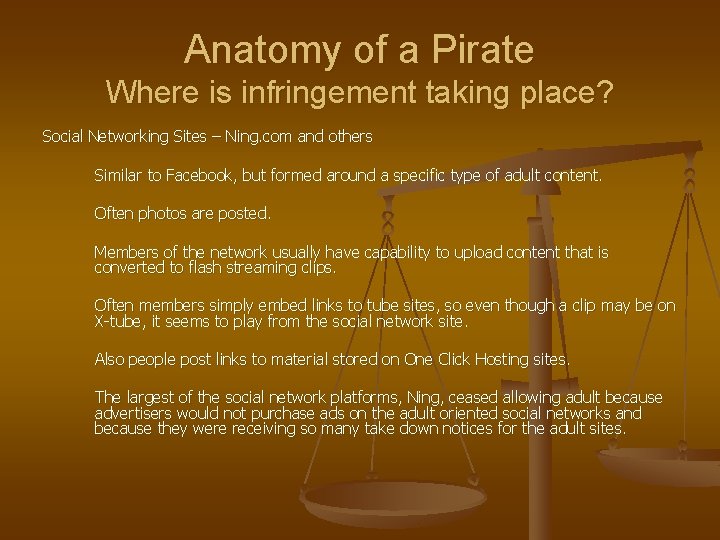 Anatomy of a Pirate
Where is infringement taking place?

Social Networking Sites – Ning.com and others

Similar to Facebook, but formed around a specific type of adult content.

Often photos are posted.

Members of the network usually have capability to upload content that is converted to flash streaming clips.

Often members simply embed links to tube sites, so even though a clip may be on X-tube, it seems to play from the social network site.

Also people post links to material stored on One Click Hosting sites.

The largest of the social network platforms, Ning, ceased allowing adult because advertisers would not purchase ads on the adult oriented social networks and because they were receiving so many take down notices for the adult sites.